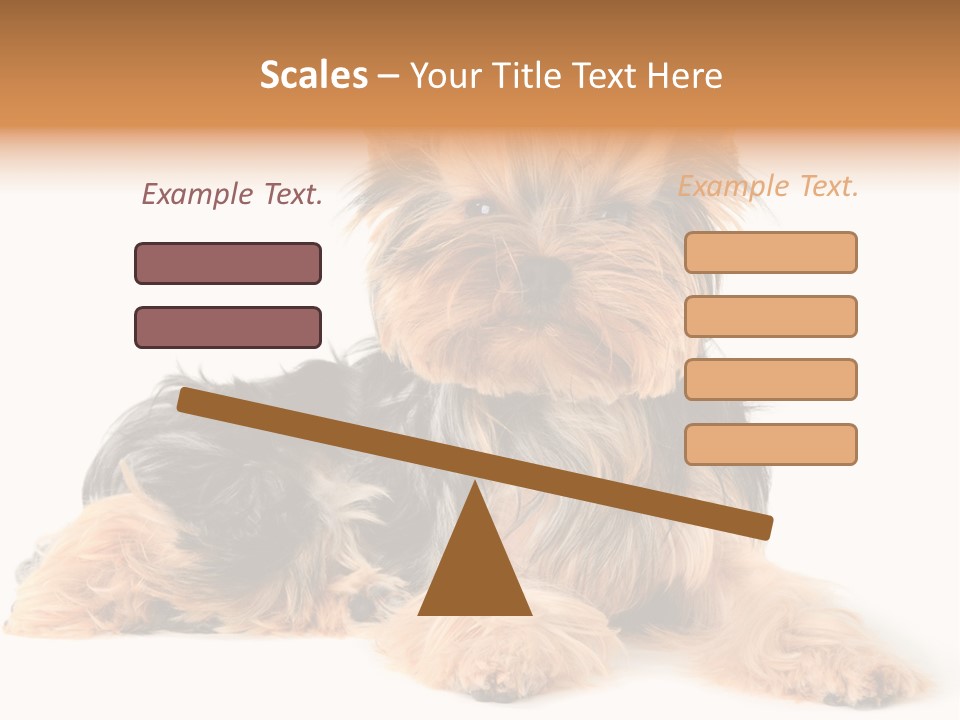 Scales – Your Title Text Here

Example Text.

Example Text.